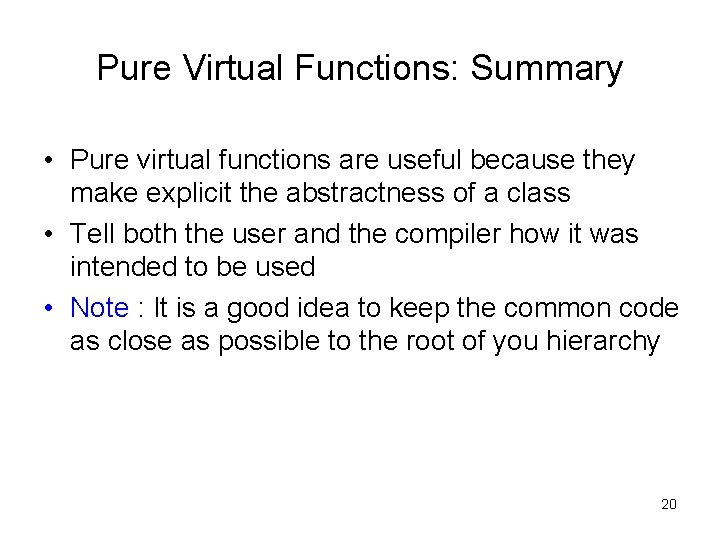 Pure Virtual Functions: Summary

• Pure virtual functions are useful because they make explicit the abstractness of a class

• Tell both the user and the compiler how it was intended to be used

• Note : It is a good idea to keep the common code as close as possible to the root of you hierarchy

20